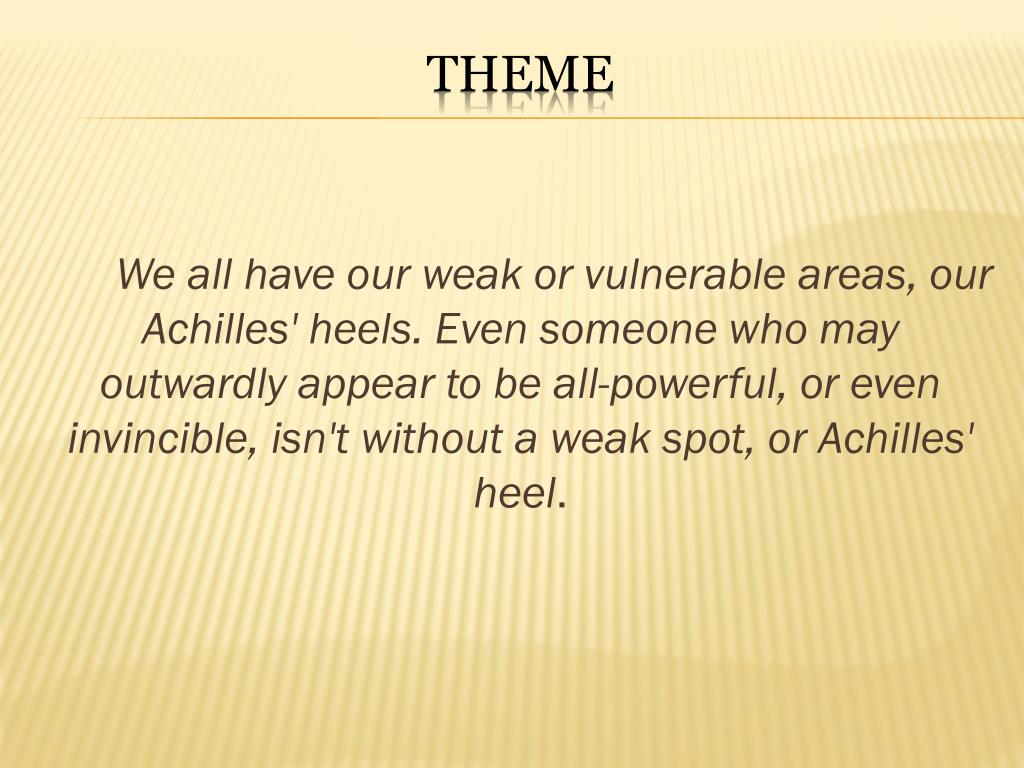 THEME

We all have our weak or vulnerable areas, our Achilles' heels. Even someone who may outwardly appear to be all-powerful, or even invincible, isn't without a weak spot, or Achilles' heel.